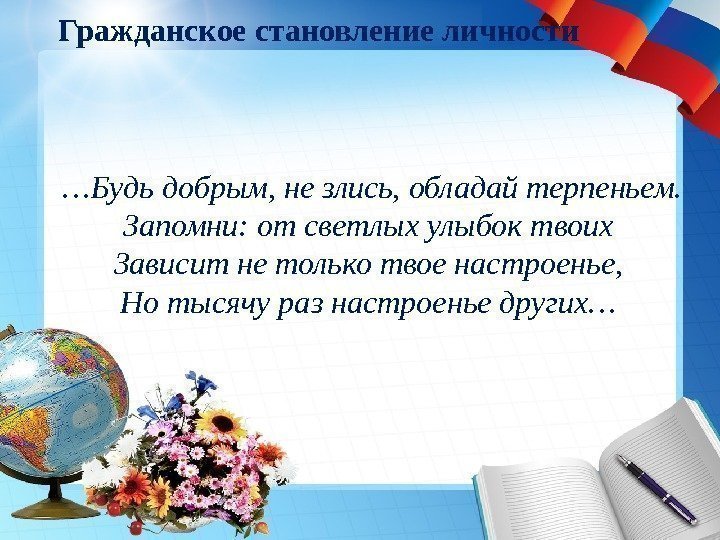 Гражданское становление личности

…Будь добрым, не злись, обладай терпеньем.
Запомни: от светлых улыбок твоих
Зависит не только твое настроенье,
Но тысячу раз настроенье других…